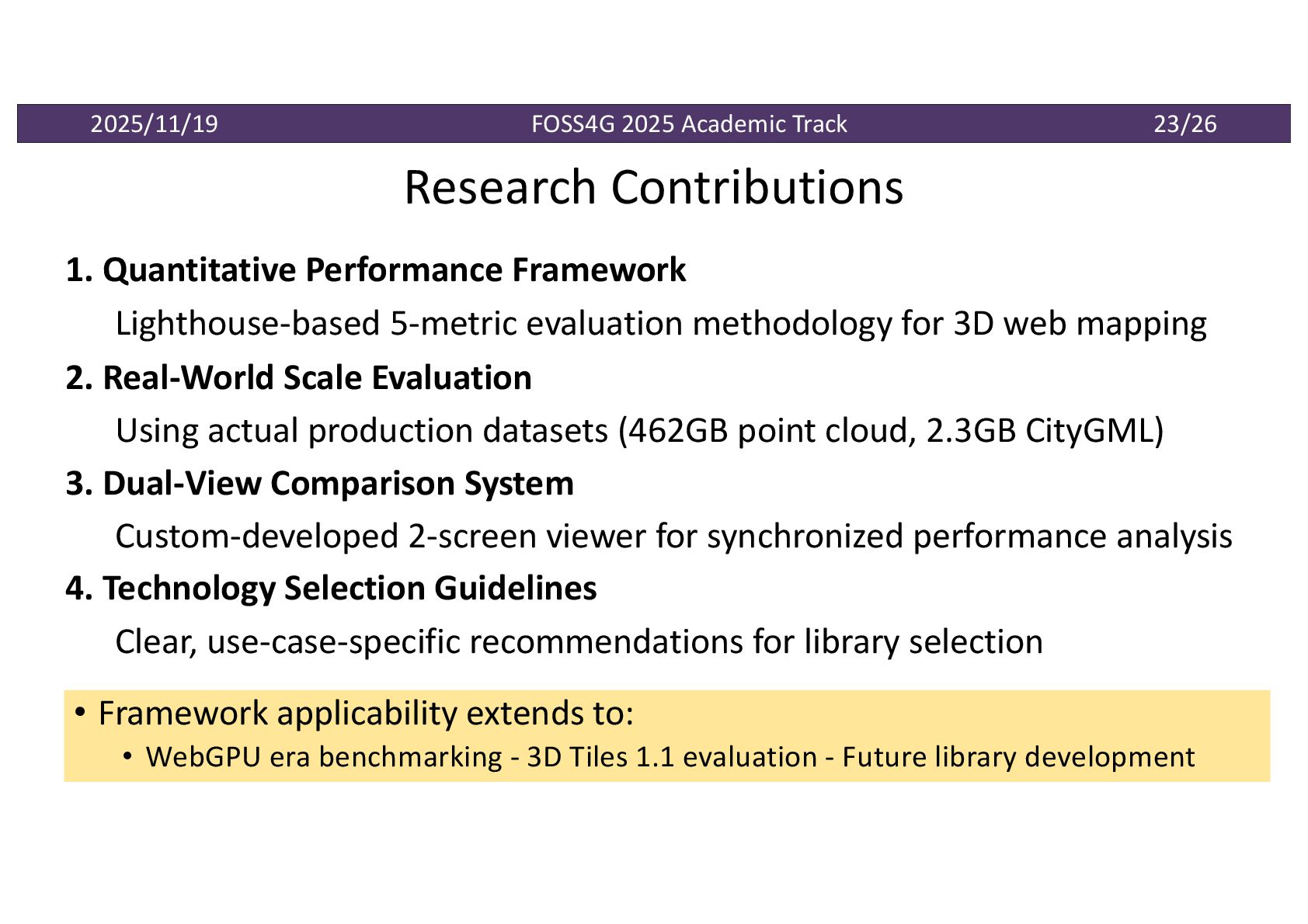 2025/11/19 FOSS4G 2025 Academic Track 23/26

Research Contributions

1. Quantitative Performance Framework

Lighthouse-based 5-metric evaluation methodology for 3D web mapping

2. Real-World Scale Evaluation

Using actual production datasets (462GB point cloud, 2.3GB CityGML)

3. Dual-View Comparison System

Custom-developed 2-screen viewer for synchronized performance analysis

4. Technology Selection Guidelines

Clear, use-case-specific recommendations for library selection

• Framework applicability extends to:
  • WebGPU era benchmarking - 3D Tiles 1.1 evaluation - Future library development